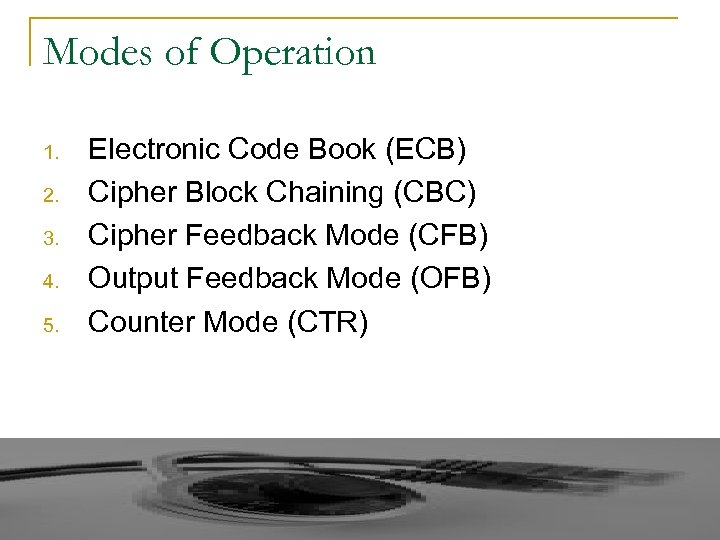 Modes of Operation

1. Electronic Code Book (ECB)
2. Cipher Block Chaining (CBC)
3. Cipher Feedback Mode (CFB)
4. Output Feedback Mode (OFB)
5. Counter Mode (CTR)